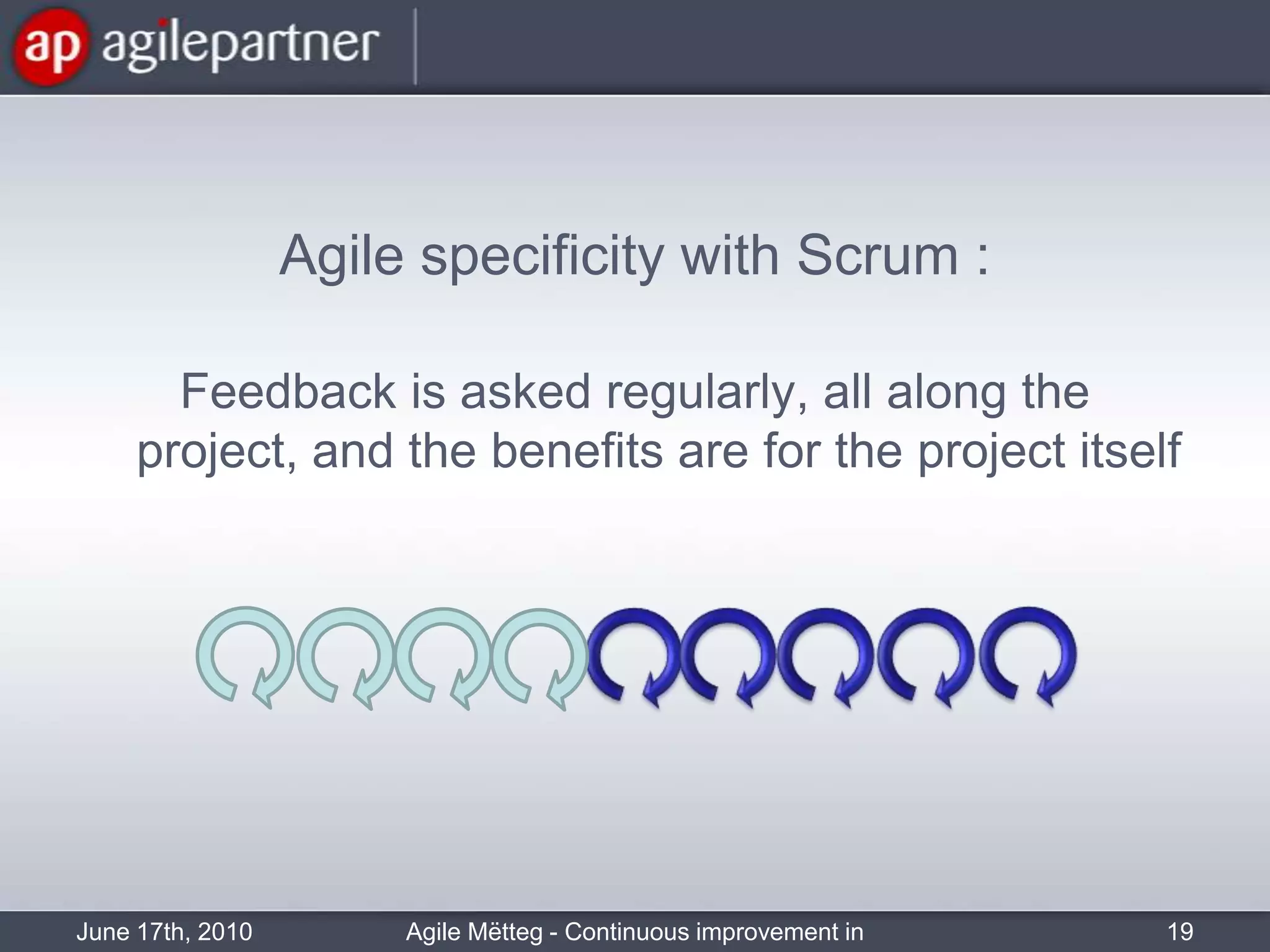 ap agilepartner

Agile specificity with Scrum :

Feedback is asked regularly, all along the project, and the benefits are for the project itself

June 17th, 2010

Agile Mëtteg - Continuous improvement in

19